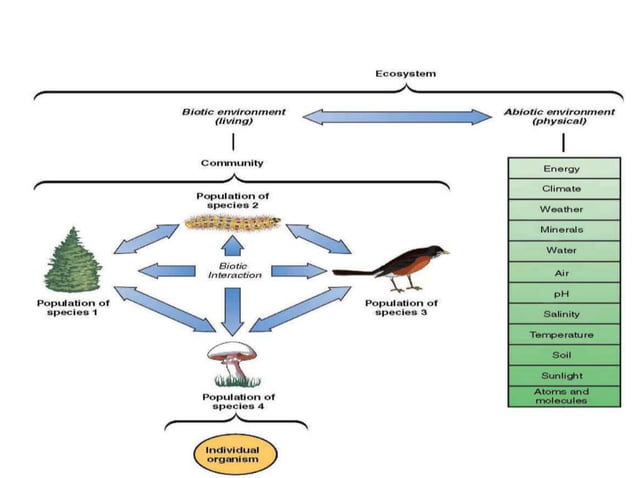 Ecosystem

Biotic environment (living)

Abiotic environment (physical)

Community

Population of species 2

Biotic Interaction

Population of species 1

Population of species 3

Population of species 4

Individual organism

Energy
Climate
Weather
Minerals
Water
Air
pH
Salinity
Temperature
Soil
Sunlight
Atoms and molecules